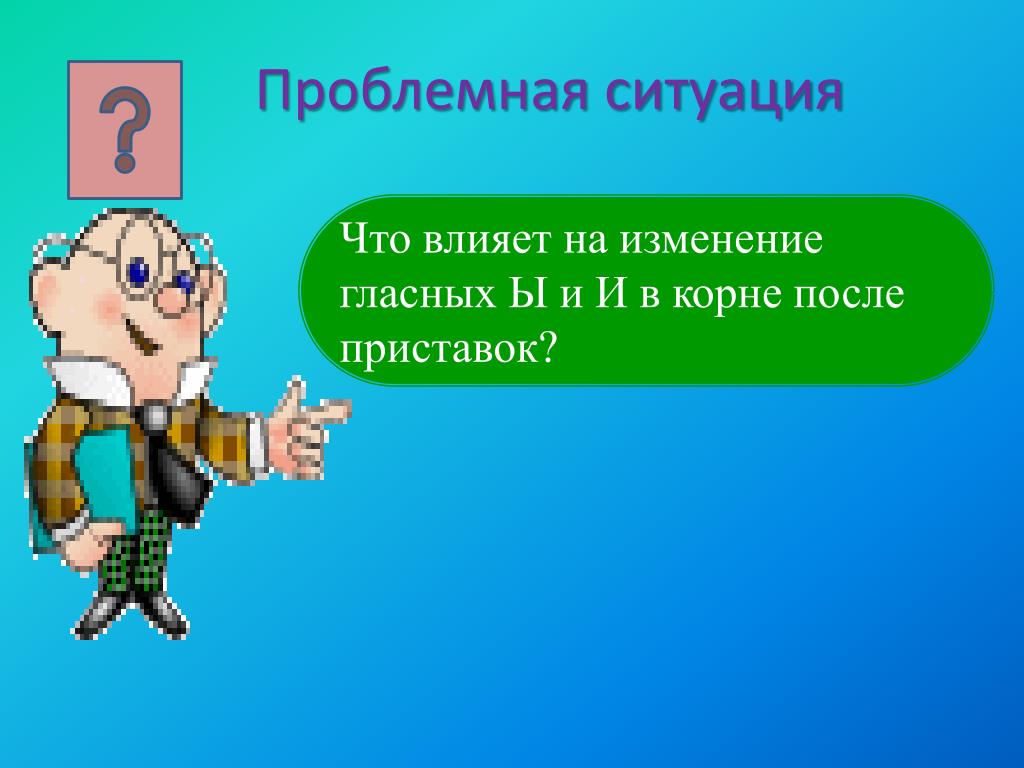 ?

Проблемная ситуация

Что влияет на изменение гласных Ы и И в корне после приставок?